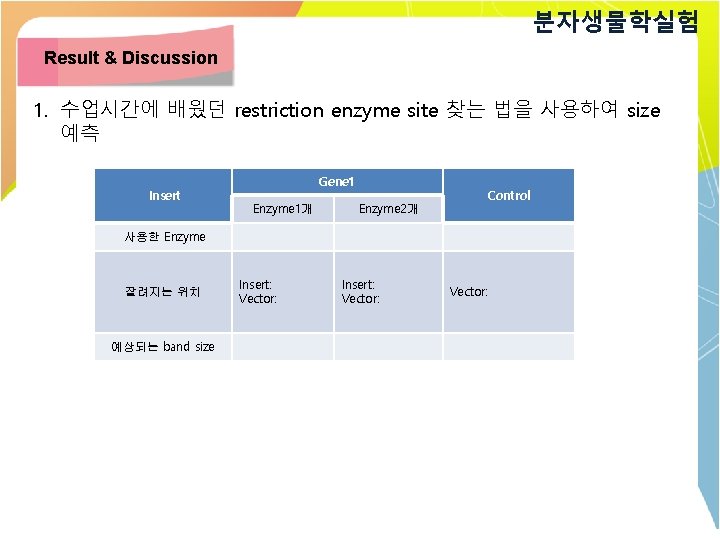 분자생물학실험

Result & Discussion

1. 수업시간에 배웠던 restriction enzyme site 찾는 법을 사용하여 size 예측

| Insert | Gene1 | | Control |
|---|---|---|---|
| | Enzyme1개 | Enzyme2개 | |
| 사용한 Enzyme | | | |
| 잘려지는 위치 | Insert: Vector: | Insert: Vector: | Vector: |
| 예상되는 band size | | | |